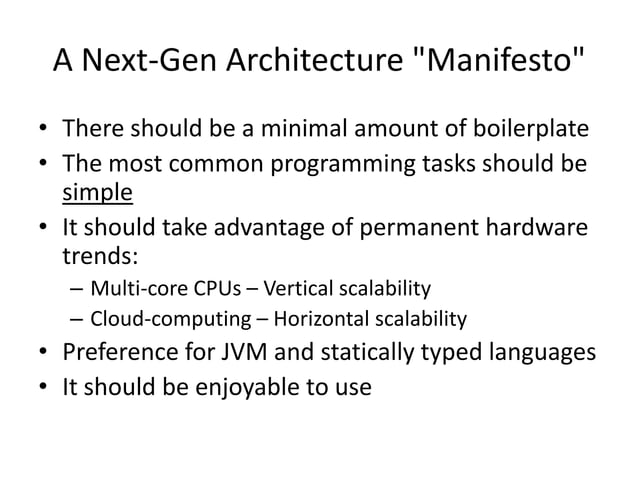 A Next-Gen Architecture "Manifesto"

• There should be a minimal amount of boilerplate
• The most common programming tasks should be simple
• It should take advantage of permanent hardware trends:
– Multi-core CPUs – Vertical scalability
– Cloud-computing – Horizontal scalability
• Preference for JVM and statically typed languages
• It should be enjoyable to use